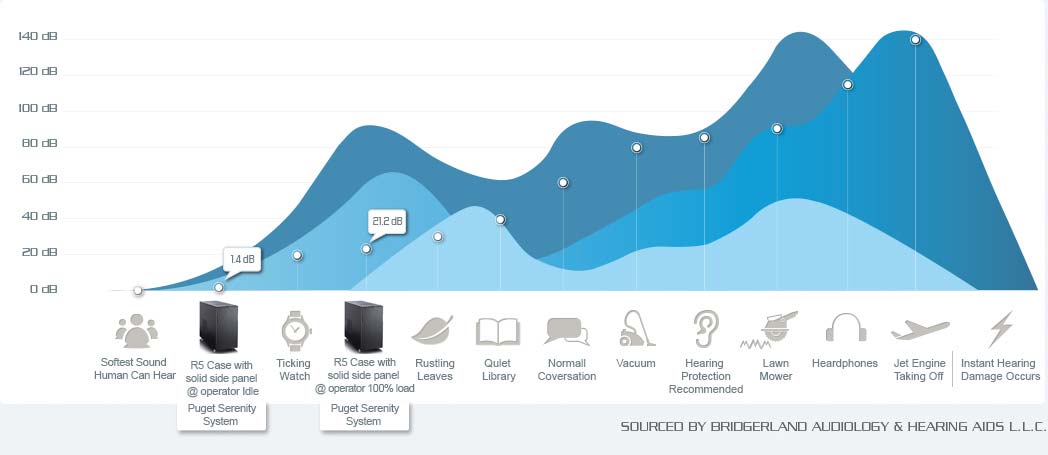 140 dB
120 dB
100 dB
80 dB
60 dB
40 dB
20 dB
0 dB

1.4 dB
21.2 dB

Softest Sound Human Can Hear

R5 Case with solid side panel @ operator Idle
Puget Serenity System

Ticking Watch

R5 Case with solid side panel @ operator 100% load
Puget Serenity System

Rustling Leaves

Quiet Library

Normall Coversation

Vacuum

Hearing Protection Recommended

Lawn Mower

Headphones

Jet Engine Taking Off

Instant Hearing Damage Occurs

SOURCED BY BRIDGERLAND AUDIOLOGY & HEARING AIDS L.L.C.